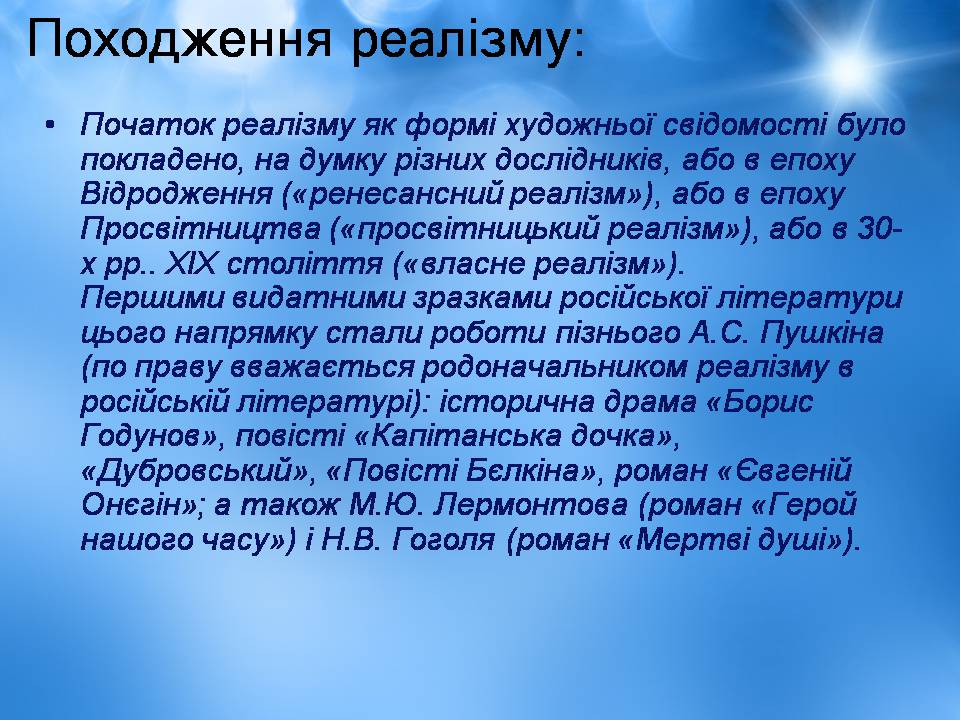 Походження реалізму:

• Початок реалізму як формі художньої свідомості було покладено, на думку різних дослідників, або в епоху Відродження («ренесансний реалізм»), або в епоху Просвітництва («просвітницький реалізм»), або в 30-х рр.. XIX століття («власне реалізм»).
Першими видатними зразками російської літератури цього напрямку стали роботи пізнього А.С. Пушкіна (по праву вважається родоначальником реалізму в російській літературі): історична драма «Борис Годунов», повісті «Капітанська дочка», «Дубровський», «Повісті Бєлкіна», роман «Євгеній Онєгін»; а також М.Ю. Лермонтова (роман «Герой нашого часу») і Н.В. Гоголя (роман «Мертві душі»).